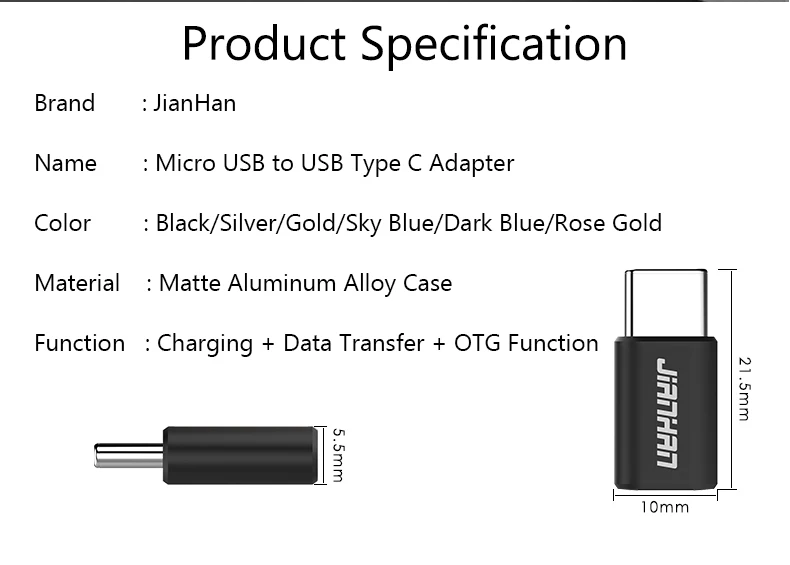 Product Specification

Brand : JianHan

Name : Micro USB to USB Type C Adapter

Color : Black/Silver/Gold/Sky Blue/Dark Blue/Rose Gold

Material : Matte Aluminum Alloy Case

Function : Charging + Data Transfer + OTG Function

5.5mm

JIANHAN

21.5mm

10mm